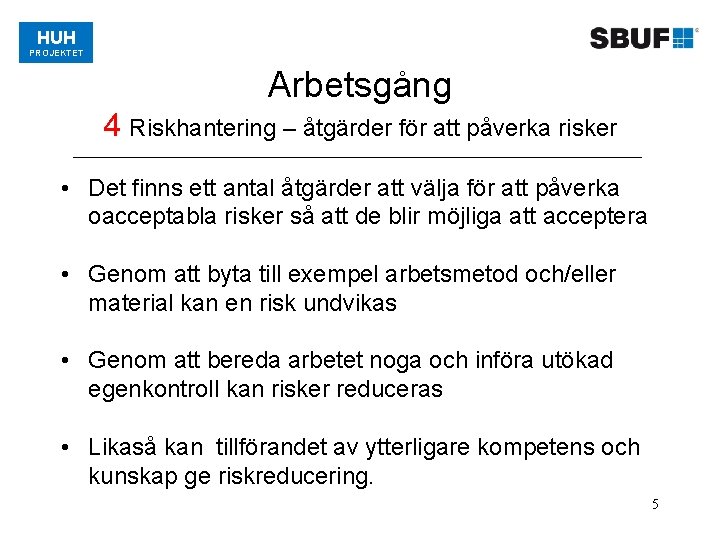 HUH
PROJEKTET

SBUF

Arbetsgång

4 Riskhantering – åtgärder för att påverka risker

• Det finns ett antal åtgärder att välja för att påverka oacceptabla risker så att de blir möjliga att acceptera

• Genom att byta till exempel arbetsmetod och/eller material kan en risk undvikas

• Genom att bereda arbetet noga och införa utökad egenkontroll kan risker reduceras

• Likaså kan tillförandet av ytterligare kompetens och kunskap ge riskreducering.

5